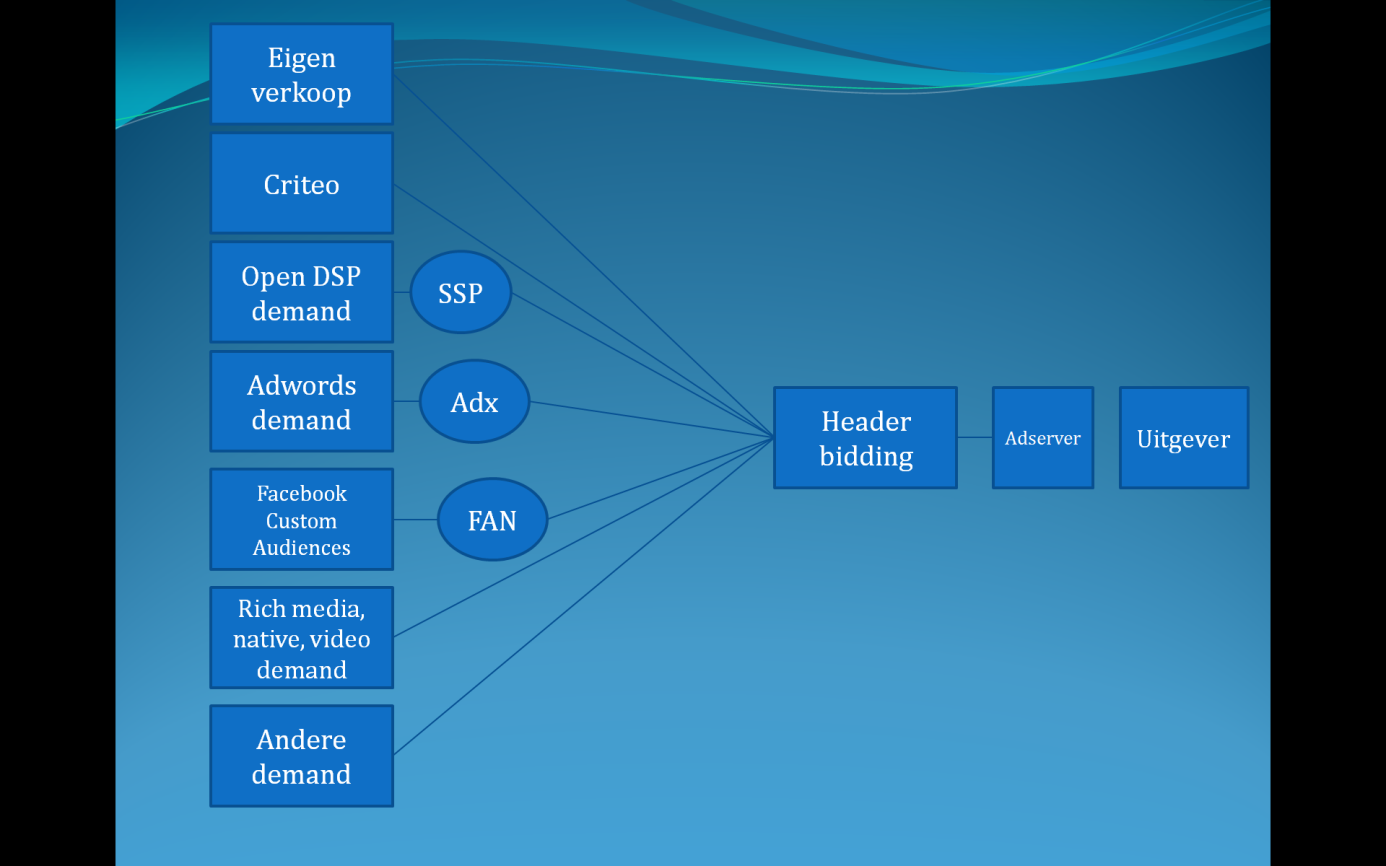 Eigen verkoop

Criteo

Open DSP demand

SSP

Adwords demand

Adx

Facebook Custom Audiences

FAN

Rich media, native, video demand

Andere demand

Header bidding

Adserver

Uitgever